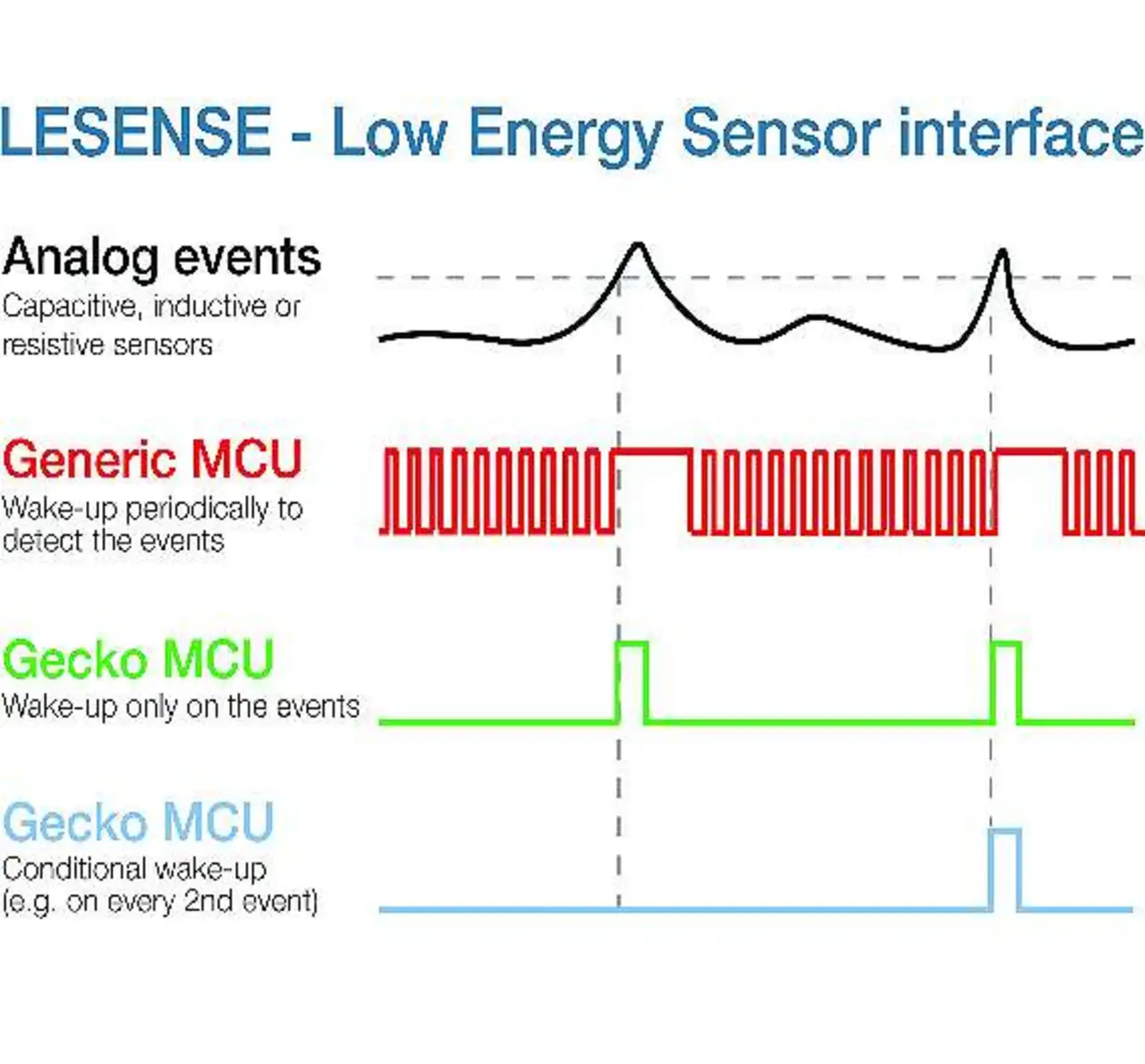 LESENSE - Low Energy Sensor interface

Analog events
Capacitive, inductive or resistive sensors

Generic MCU
Wake-up periodically to detect the events

Gecko MCU
Wake-up only on the events

Gecko MCU
Conditional wake-up (e.g. on every 2nd event)